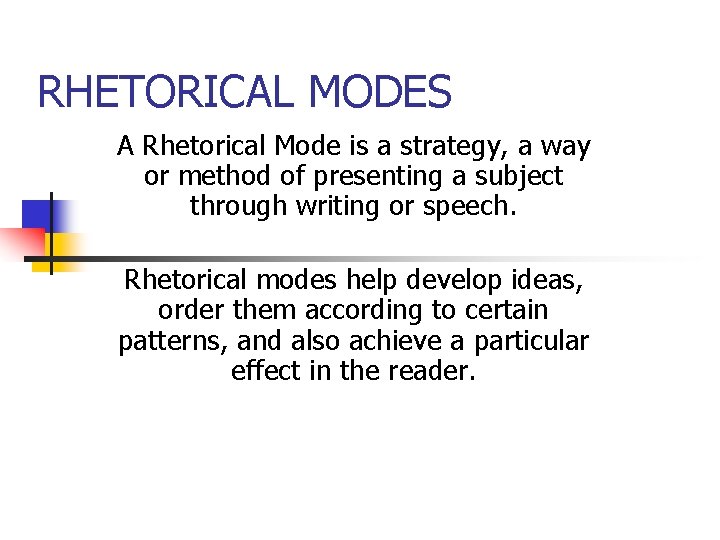 RHETORICAL MODES

A Rhetorical Mode is a strategy, a way or method of presenting a subject through writing or speech.

Rhetorical modes help develop ideas, order them according to certain patterns, and also achieve a particular effect in the reader.